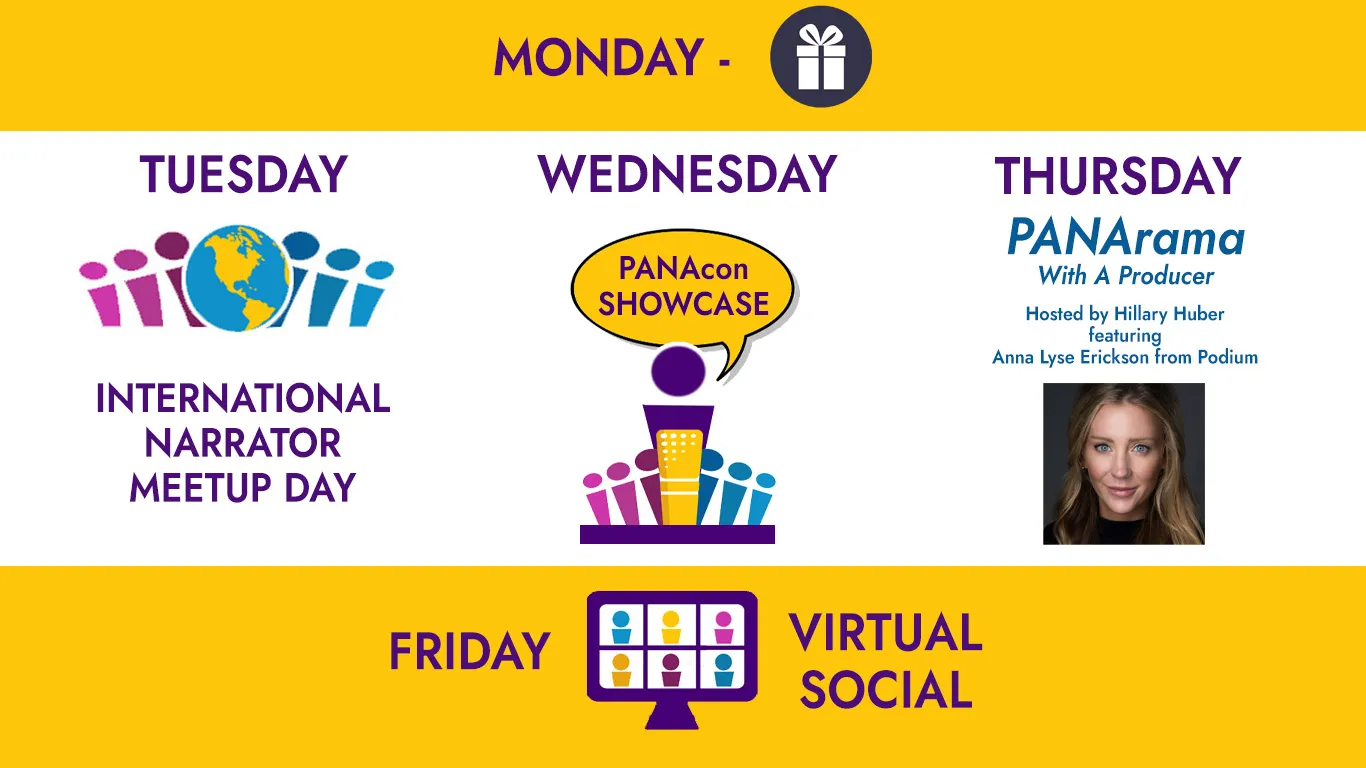 MONDAY -

TUESDAY

INTERNATIONAL NARRATOR MEETUP DAY

WEDNESDAY

PANAcon SHOWCASE

THURSDAY

PANArama
With A Producer

Hosted by Hillary Huber
featuring
Anna Lyse Erickson from Podium

FRIDAY

VIRTUAL SOCIAL